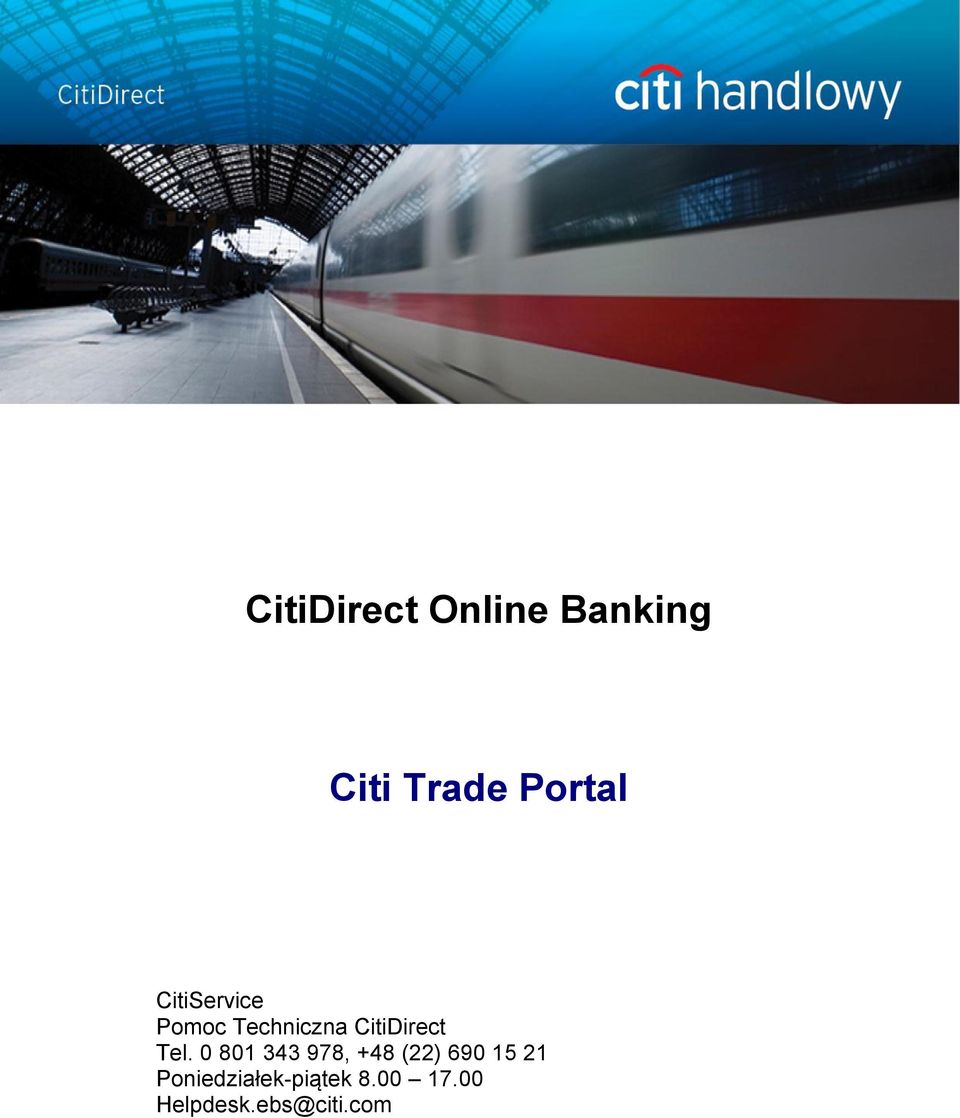 CitiDirect

citi handlowy

CitiDirect Online Banking

Citi Trade Portal

CitiService
Pomoc Techniczna CitiDirect
Tel. 0 801 343 978, +48 (22) 690 15 21
Poniedziałek-piątek 8.00 – 17.00
Helpdesk.ebs@citi.com